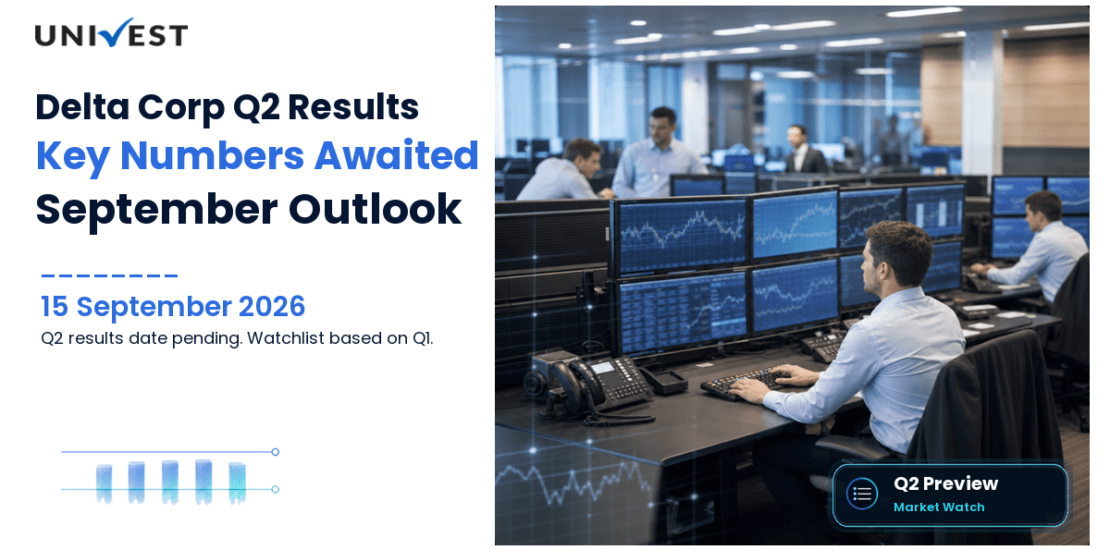 UNIVEST

Delta Corp Q2 Results
Key Numbers Awaited
September Outlook

15 September 2026
Q2 results date pending. Watchlist based on Q1.

Q2 Preview
Market Watch